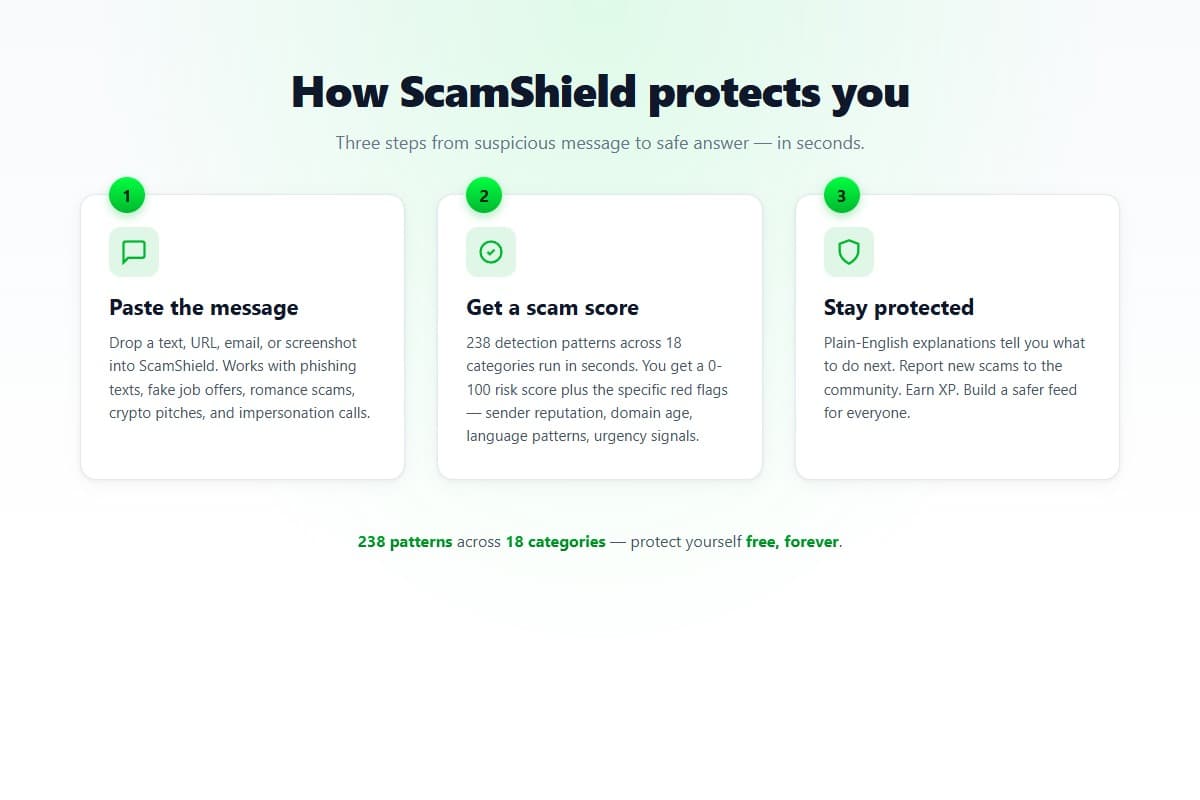 How ScamShield protects you

Three steps from suspicious message to safe answer — in seconds.

1

Paste the message

Drop a text, URL, email, or screenshot into ScamShield. Works with phishing texts, fake job offers, romance scams, crypto pitches, and impersonation calls.

2

Get a scam score

238 detection patterns across 18 categories run in seconds. You get a 0-100 risk score plus the specific red flags — sender reputation, domain age, language patterns, urgency signals.

3

Stay protected

Plain-English explanations tell you what to do next. Report new scams to the community. Earn XP. Build a safer feed for everyone.

238 patterns across 18 categories — protect yourself free, forever.